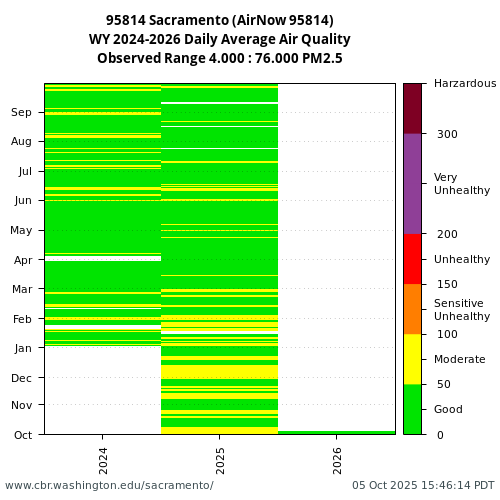 95814 Sacramento (AirNow 95814)
WY 2024-2026 Daily Average Air Quality
Observed Range 4.000 : 76.000 PM2.5

Sep
Aug
Jul
Jun
May
Apr
Mar
Feb
Jan
Dec
Nov
Oct

2024
2025
2026

Harzardous
300
Very Unhealthy
200
Unhealthy
150
Sensitive Unhealthy
100
Moderate
50
Good
0

www.cbr.washington.edu/sacramento/
05 Oct 2025 15:46:14 PDT